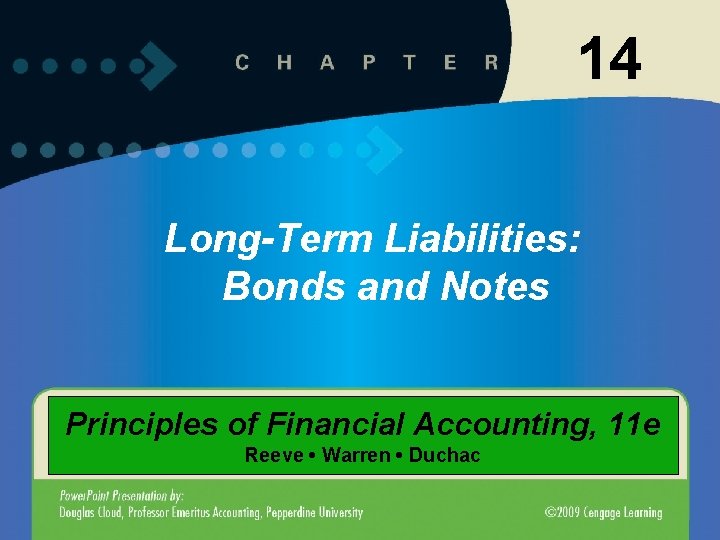 CHAPTER

14

Long-Term Liabilities: Bonds and Notes

Principles of Financial Accounting, 11e

Reeve • Warren • Duchac

PowerPoint Presentation by:
Douglas Cloud, Professor Emeritus Accounting, Pepperdine University

©2009 Cengage Learning